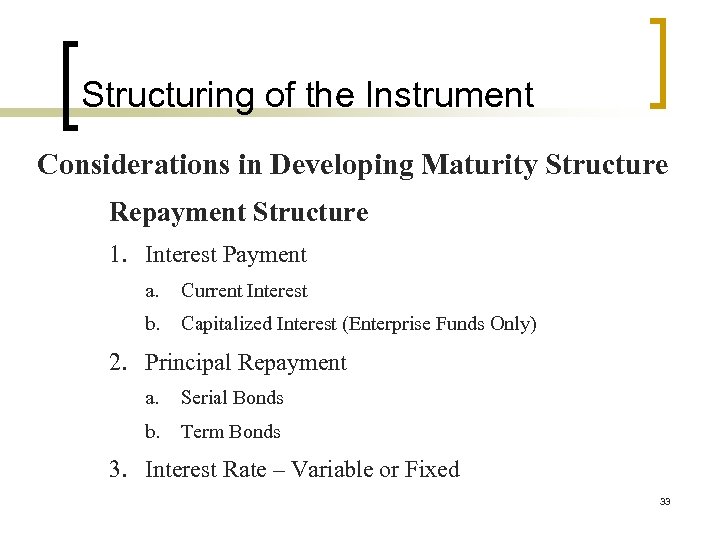 Structuring of the Instrument

Considerations in Developing Maturity Structure

Repayment Structure

1. Interest Payment

a. Current Interest

b. Capitalized Interest (Enterprise Funds Only)

2. Principal Repayment

a. Serial Bonds

b. Term Bonds

3. Interest Rate – Variable or Fixed

33